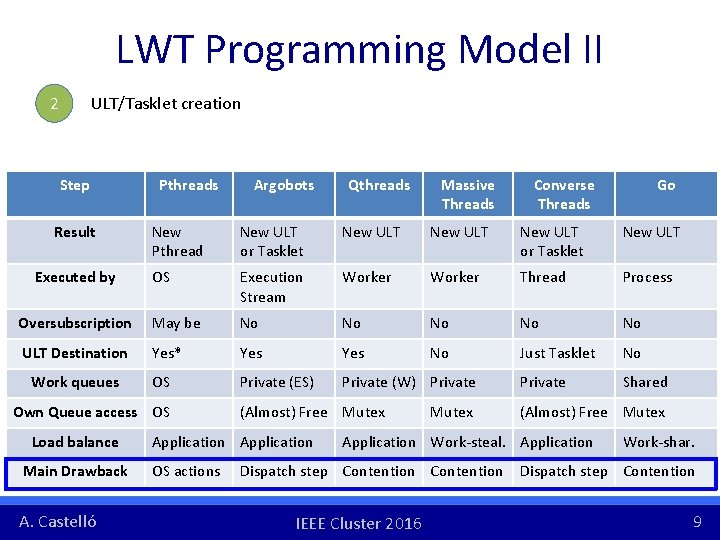 LWT Programming Model II

2

ULT/Tasklet creation

| Step | Pthreads | Argobots | Qthreads | Massive Threads | Converse Threads | Go |
|---|---|---|---|---|---|---|
| Result | New Pthread | New ULT or Tasklet | New ULT | New ULT | New ULT or Tasklet | New ULT |
| Executed by | OS | Execution Stream | Worker | Worker | Thread | Process |
| Oversubscription | May be | No | No | No | No | No |
| ULT Destination | Yes* | Yes | Yes | No | Just Tasklet | No |
| Work queues | OS | Private (ES) | Private (W) | Private | Private | Shared |
| Own Queue access | OS | (Almost) Free | Mutex | Mutex | (Almost) Free | Mutex |
| Load balance | Application | Application | Application | Work-steal. | Application | Work-shar. |
| Main Drawback | OS actions | Dispatch step | Contention | Contention | Dispatch step | Contention |

A. Castelló

IEEE Cluster 2016

9